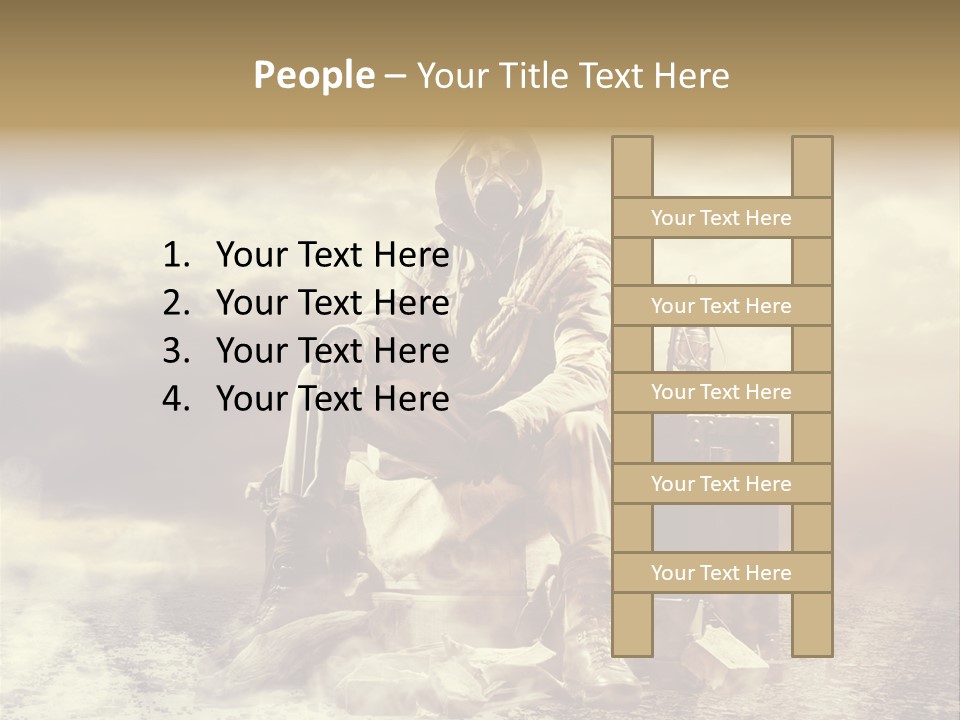 People – Your Title Text Here

1. Your Text Here
2. Your Text Here
3. Your Text Here
4. Your Text Here

Your Text Here

Your Text Here

Your Text Here

Your Text Here

Your Text Here